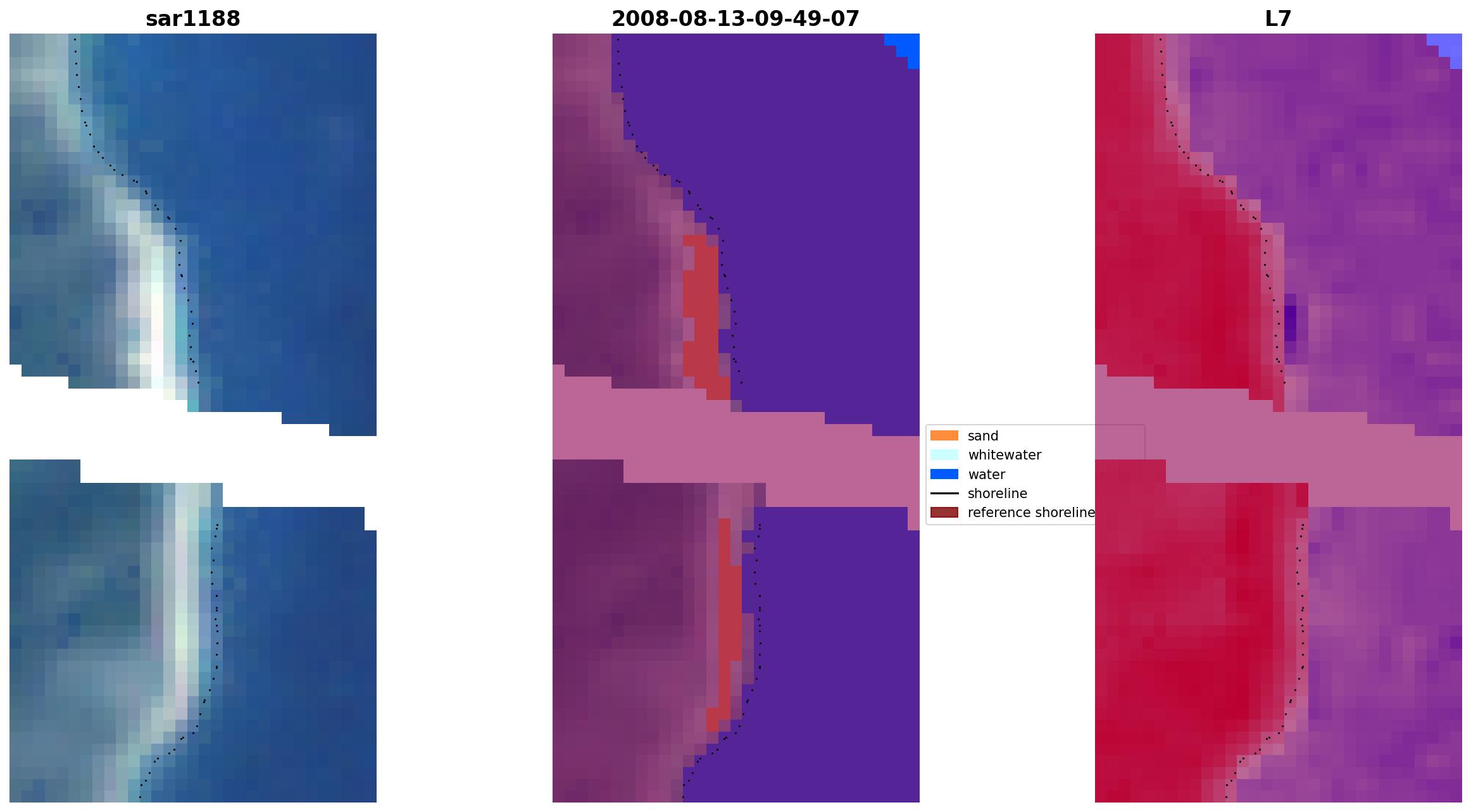 sar1188

2008-08-13-09-49-07

L7

sand
whitewater
water
shoreline
reference shoreline